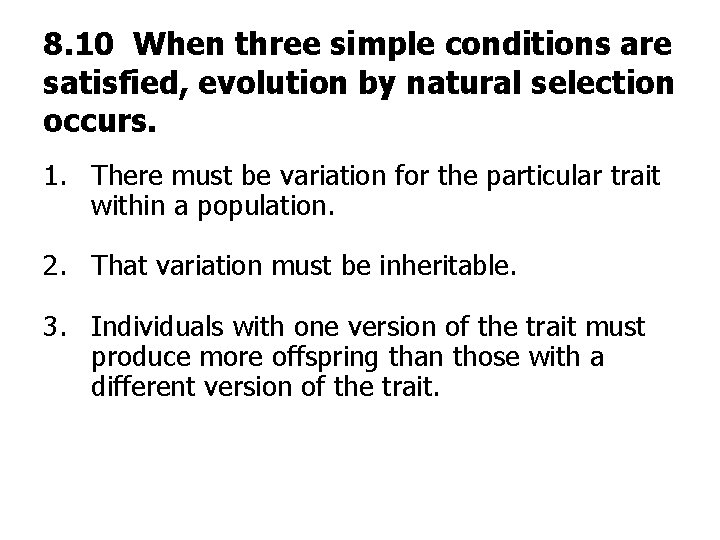 8.10 When three simple conditions are satisfied, evolution by natural selection occurs.

1. There must be variation for the particular trait within a population.

2. That variation must be inheritable.

3. Individuals with one version of the trait must produce more offspring than those with a different version of the trait.